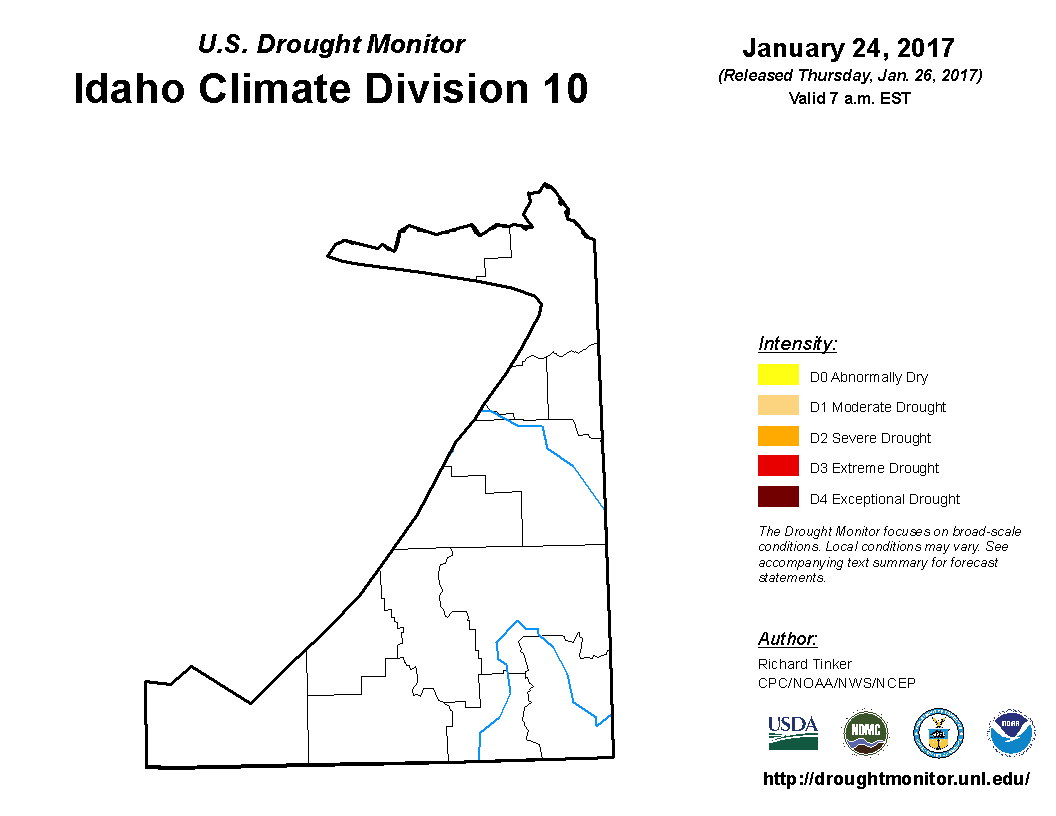 U.S. Drought Monitor
Idaho Climate Division 10

January 24, 2017
(Released Thursday, Jan. 26, 2017)
Valid 7 a.m. EST

Intensity:
D0 Abnormally Dry
D1 Moderate Drought
D2 Severe Drought
D3 Extreme Drought
D4 Exceptional Drought

The Drought Monitor focuses on broad-scale conditions. Local conditions may vary. See accompanying text summary for forecast statements.

Author:
Richard Tinker
CPC/NOAA/NWS/NCEP

USDA
NDMC
NOAA

http://droughtmonitor.unl.edu/